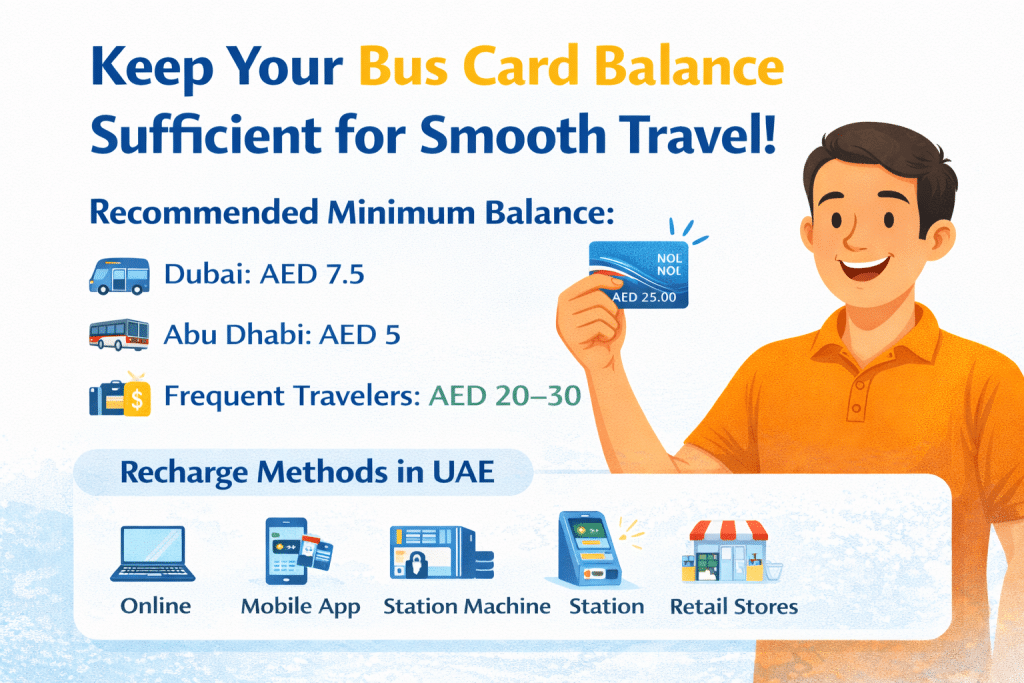 Keep Your Bus Card Balance Sufficient for Smooth Travel!

Recommended Minimum Balance:

Dubai: AED 7.5

Abu Dhabi: AED 5

Frequent Travelers: AED 20–30

NOL
NOL
AED 25.00

Recharge Methods in UAE

Online

Mobile App

Station Machine

Station

Retail Stores